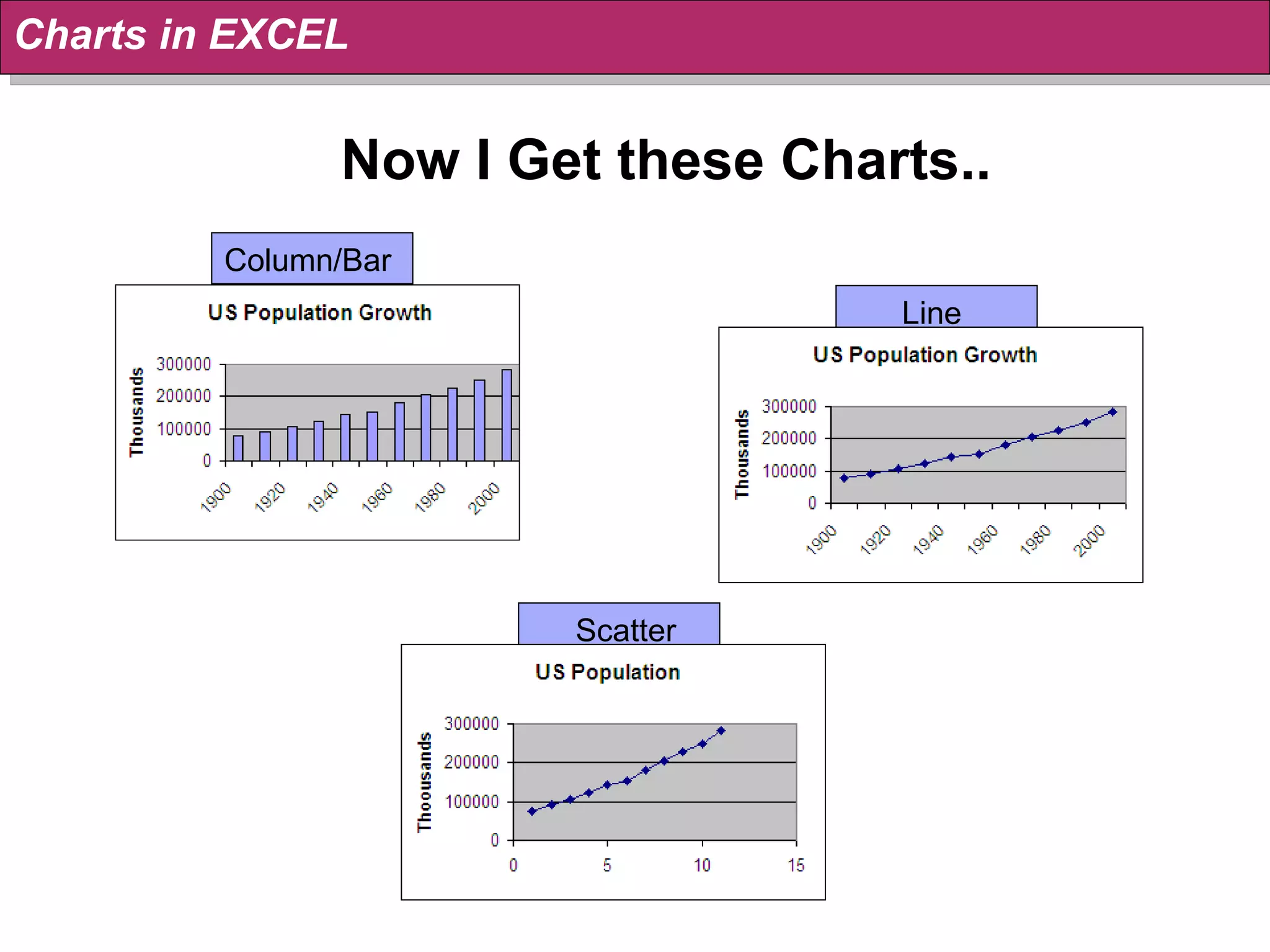 Charts in EXCEL

Now I Get these Charts..

Column/Bar

US Population Growth

Thousands

300000
200000
100000
0

1900
1920
1940
1960
1980
2000

Line

US Population Growth

Thousands

300000
200000
100000
0

1900
1920
1940
1960
1980
2000

Scatter

US Population

Thoousands

300000
200000
100000
0

0
5
10
15